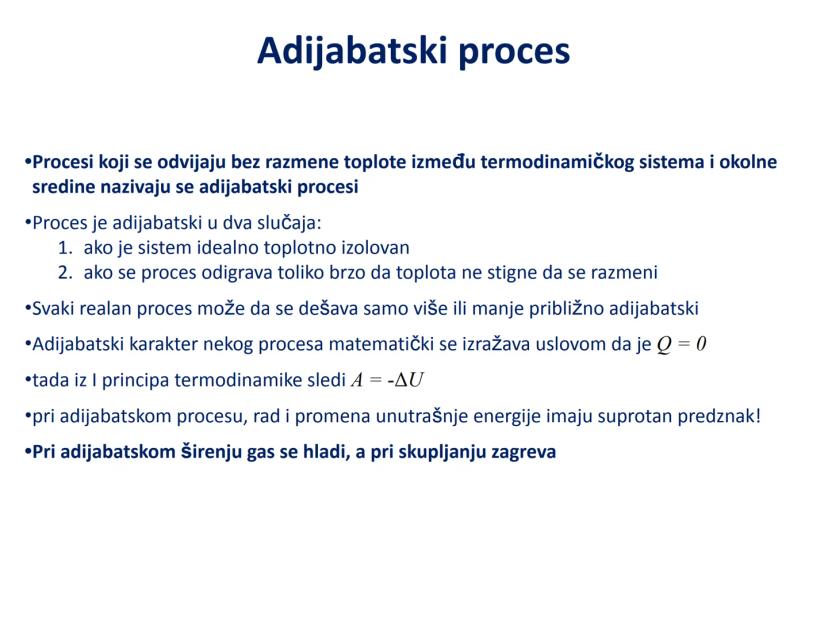 Adijabatski proces

•Procesi koji se odvijaju bez razmene toplote između termodinamičkog sistema i okolne sredine nazivaju se adijabatski procesi

•Proces je adijabatski u dva slučaja:
1. ako je sistem idealno toplotno izolovan
2. ako se proces odigrava toliko brzo da toplota ne stigne da se razmeni

•Svaki realan proces može da se dešava samo više ili manje približno adijabatski

•Adijabatski karakter nekog procesa matematički se izražava uslovom da je $Q = 0$

•tada iz I principa termodinamike sledi $A = -\Delta U$

•pri adijabatskom procesu, rad i promena unutrašnje energije imaju suprotan predznak!

•Pri adijabatskom širenju gas se hladi, a pri skupljanju zagreva